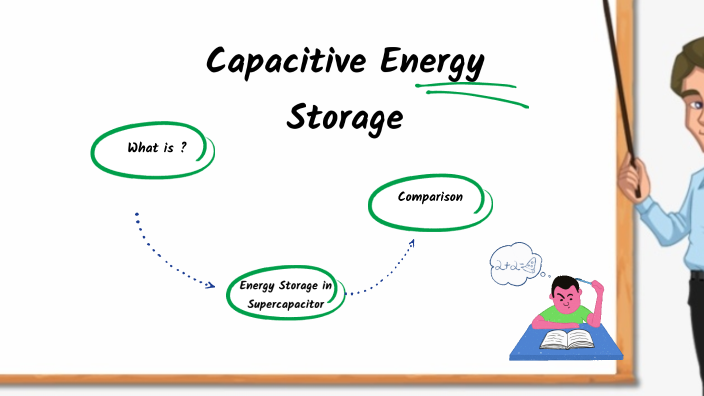 Capacitive Energy Storage

What is ?

Comparison

Energy Storage in Supercapacitor

2+2=4